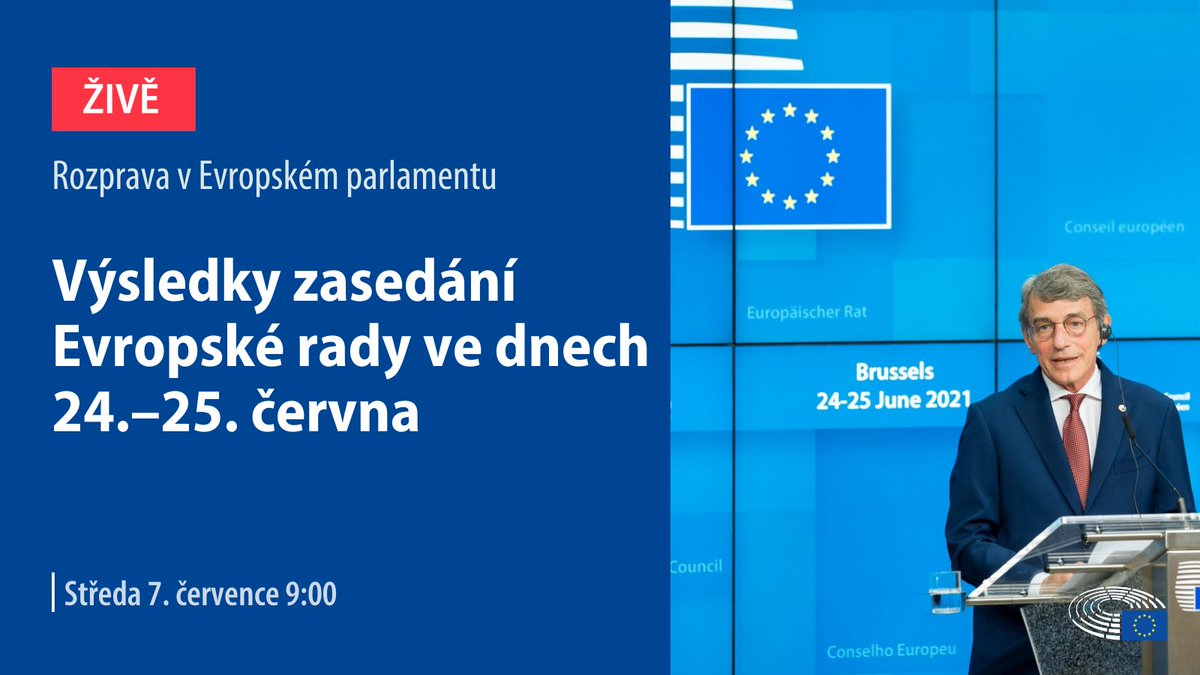 ŽIVĚ

Rozprava v Evropském parlamentu

Výsledky zasedání Evropské rady ve dnech 24.–25. června

Středa 7. července 9:00

Conseil européen

Europäischer Rat

Brussels
24-25 June 2021

Council

Conselho Europeu